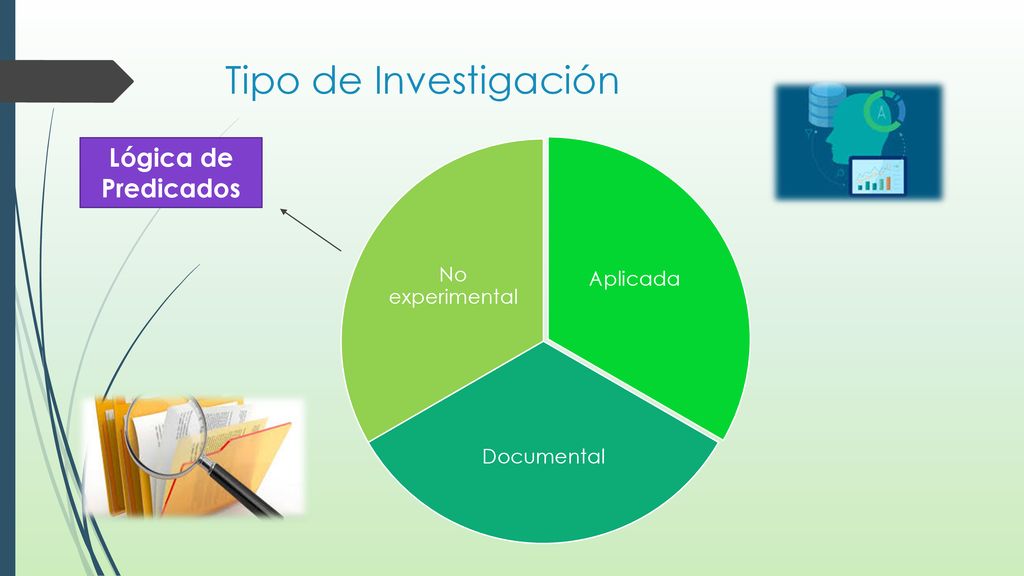 Tipo de Investigación

Lógica de Predicados

No experimental

Aplicada

Documental